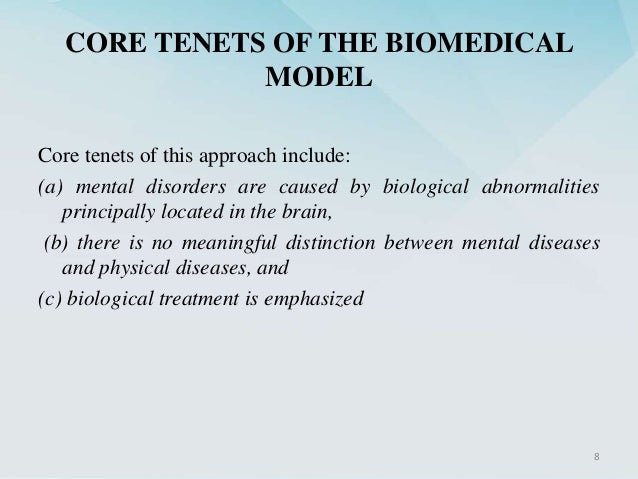 CORE TENETS OF THE BIOMEDICAL MODEL

Core tenets of this approach include:

(a) mental disorders are caused by biological abnormalities principally located in the brain,

(b) there is no meaningful distinction between mental diseases and physical diseases, and

(c) biological treatment is emphasized

8